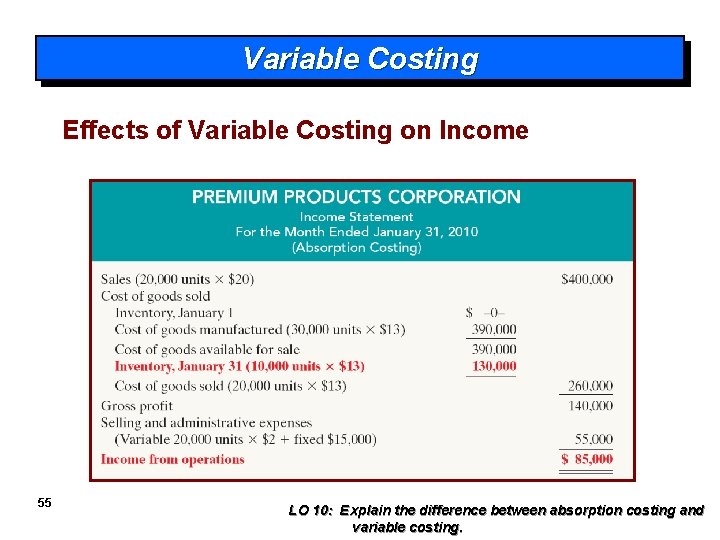 Variable Costing

Effects of Variable Costing on Income

PREMIUM PRODUCTS CORPORATION
Income Statement
For the Month Ended January 31, 2010
(Absorption Costing)

| | | |
|---|---|---|
| Sales (20,000 units × \$20) | | \$400,000 |
| Cost of goods sold | | |
| Inventory, January 1 | \$ –0– | |
| Cost of goods manufactured (30,000 units × \$13) | 390,000 | |
| Cost of goods available for sale | 390,000 | |
| Inventory, January 31 (10,000 units × \$13) | 130,000 | |
| Cost of goods sold (20,000 units × \$13) | | 260,000 |
| Gross profit | | 140,000 |
| Selling and administrative expenses | | |
| (Variable 20,000 units × \$2 + fixed \$15,000) | | 55,000 |
| Income from operations | | \$ 85,000 |

55

LO 10: Explain the difference between absorption costing and variable costing.